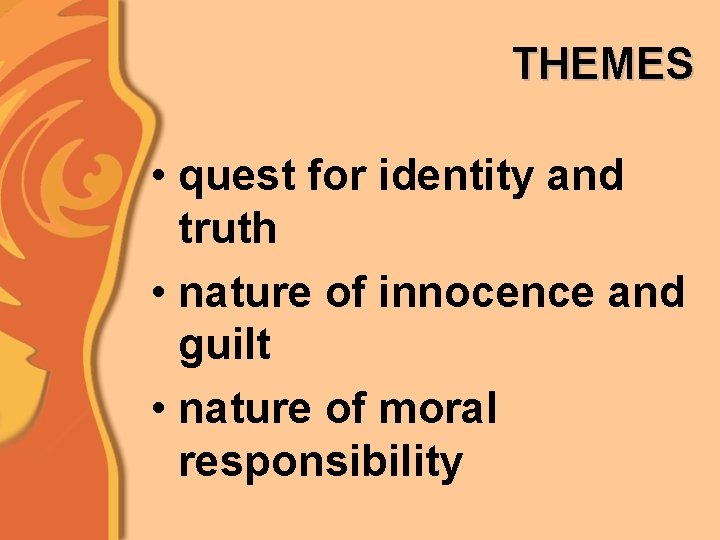 THEMES

• quest for identity and truth

• nature of innocence and guilt

• nature of moral responsibility